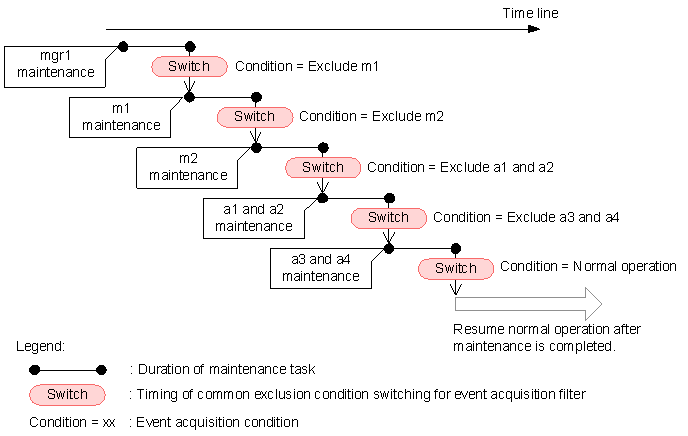 Time line

mgr1 maintenance

Switch

Condition = Exclude m1

m1 maintenance

Switch

Condition = Exclude m2

m2 maintenance

Switch

Condition = Exclude a1 and a2

a1 and a2 maintenance

Switch

Condition = Exclude a3 and a4

a3 and a4 maintenance

Switch

Condition = Normal operation

Resume normal operation after maintenance is completed.

Legend:

: Duration of maintenance task

Switch : Timing of common exclusion condition switching for event acquisition filter

Condition = xx : Event acquisition condition